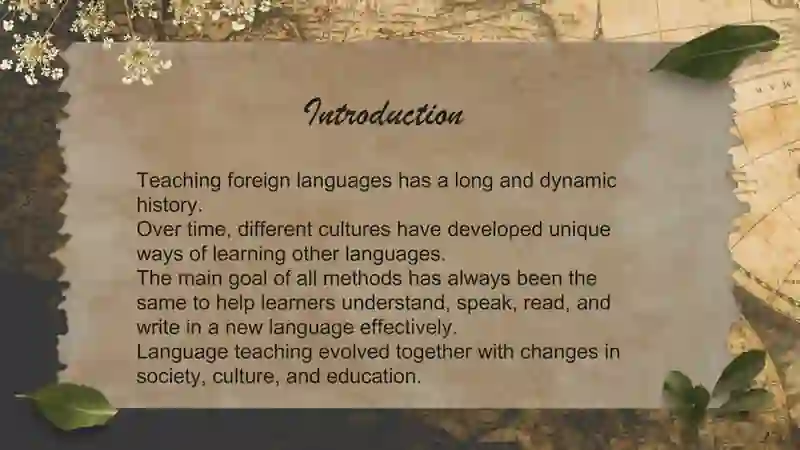 Introduction

Teaching foreign languages has a long and dynamic history.
Over time, different cultures have developed unique ways of learning other languages.
The main goal of all methods has always been the same to help learners understand, speak, read, and write in a new language effectively.
Language teaching evolved together with changes in society, culture, and education.